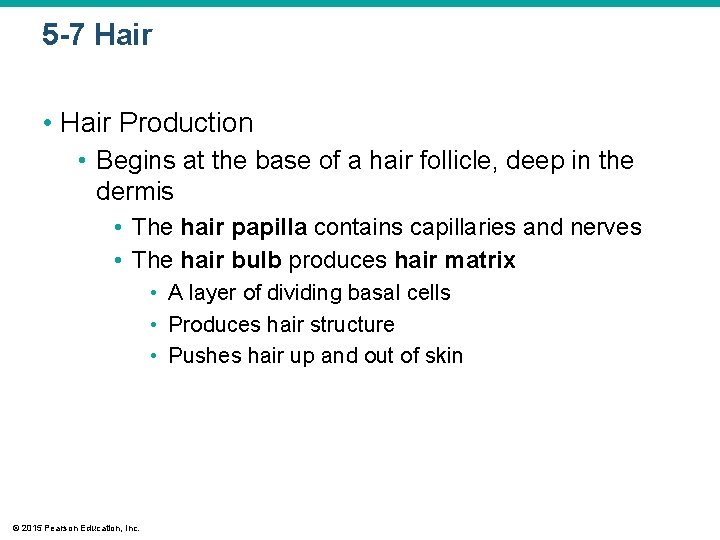 5-7 Hair

• Hair Production
  • Begins at the base of a hair follicle, deep in the dermis
    • The hair papilla contains capillaries and nerves
    • The hair bulb produces hair matrix
      • A layer of dividing basal cells
      • Produces hair structure
      • Pushes hair up and out of skin

© 2015 Pearson Education, Inc.